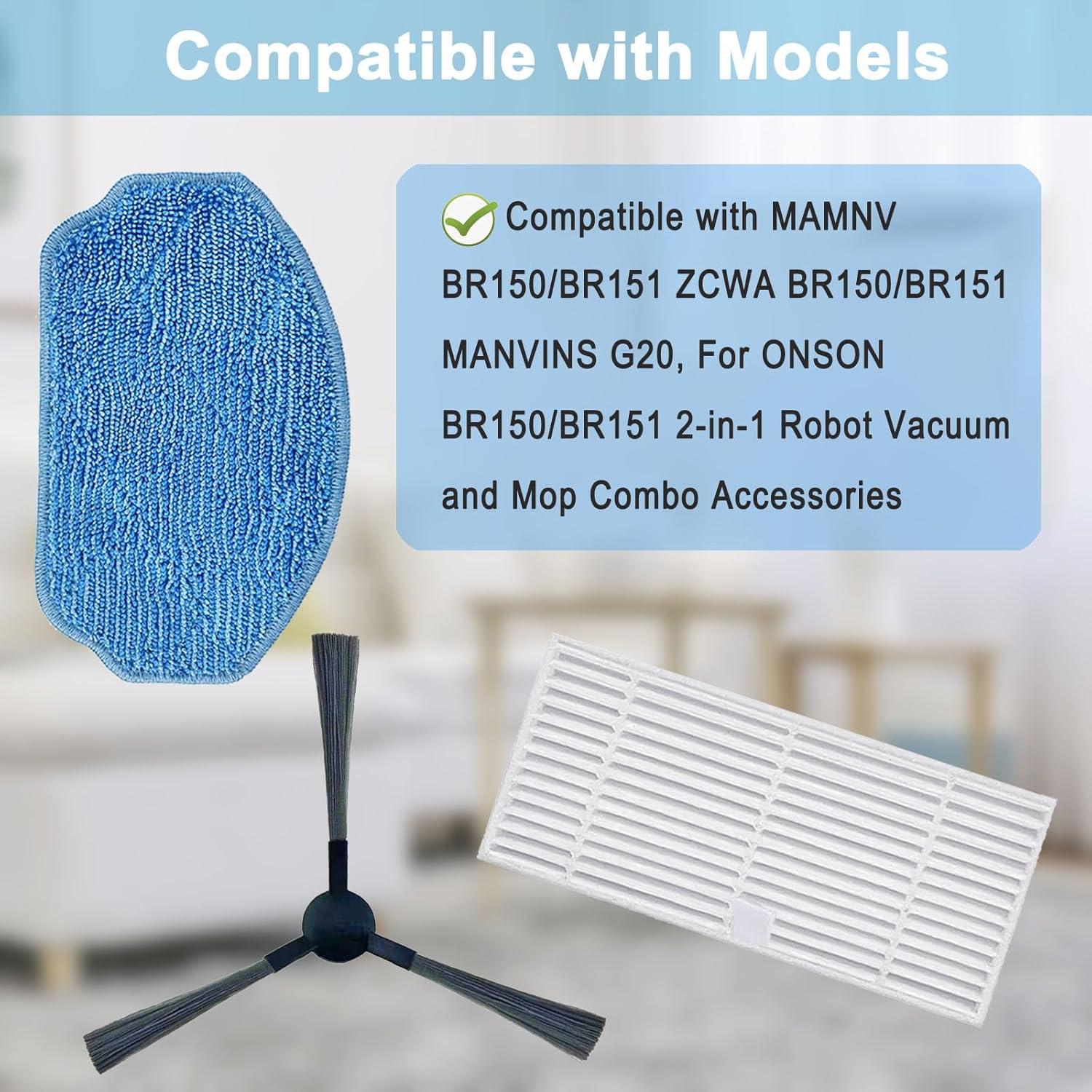 Compatible with Models

Compatible with MAMNV BR150/BR151 ZCWA BR150/BR151 MANVINS G20, For ONSON BR150/BR151 2-in-1 Robot Vacuum and Mop Combo Accessories